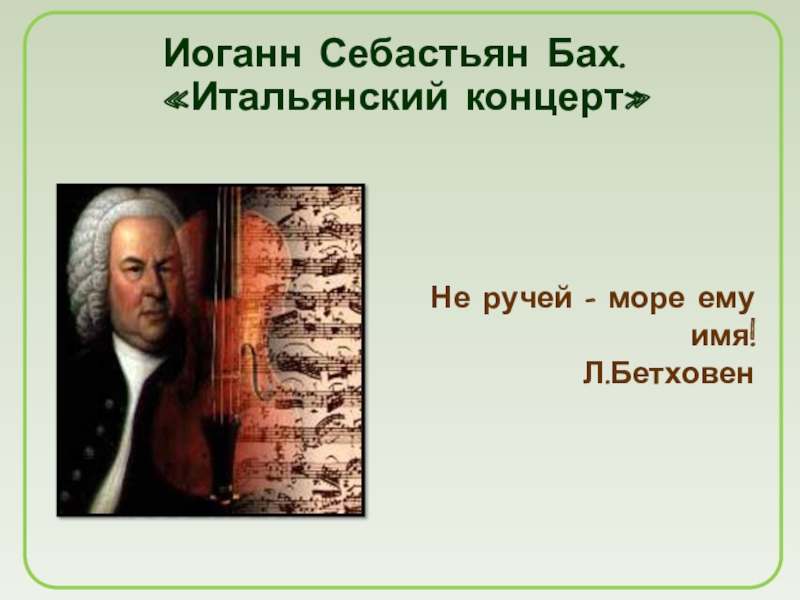 Иоганн Себастьян Бах.
«Итальянский концерт»

Не ручей - море ему имя!
Л.Бетховен